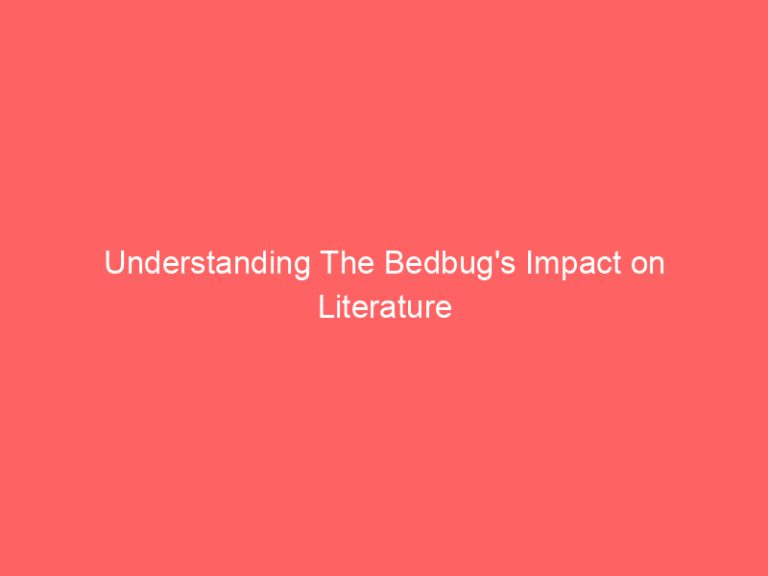 Understanding The Bedbug's Impact on Literature